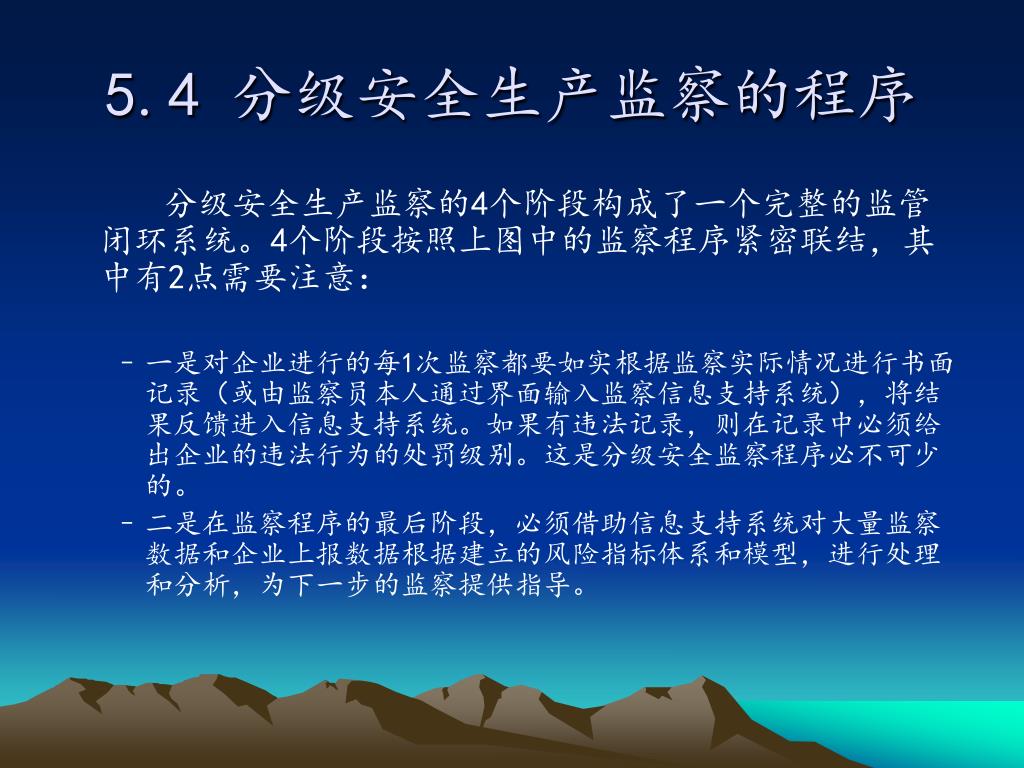 5.4 分级安全生产监察的程序

分级安全生产监察的4个阶段构成了一个完整的监管闭环系统。4个阶段按照上图中的监察程序紧密联结，其中有2点需要注意：

– 一是对企业进行的每1次监察都要如实根据监察实际情况进行书面记录（或由监察员本人通过界面输入监察信息支持系统），将结果反馈进入信息支持系统。如果有违法记录，则在记录中必须给出企业的违法行为的处罚级别。这是分级安全监察程序必不可少的。

– 二是在监察程序的最后阶段，必须借助信息支持系统对大量监察数据和企业上报数据根据建立的风险指标体系和模型，进行处理和分析，为下一步的监察提供指导。